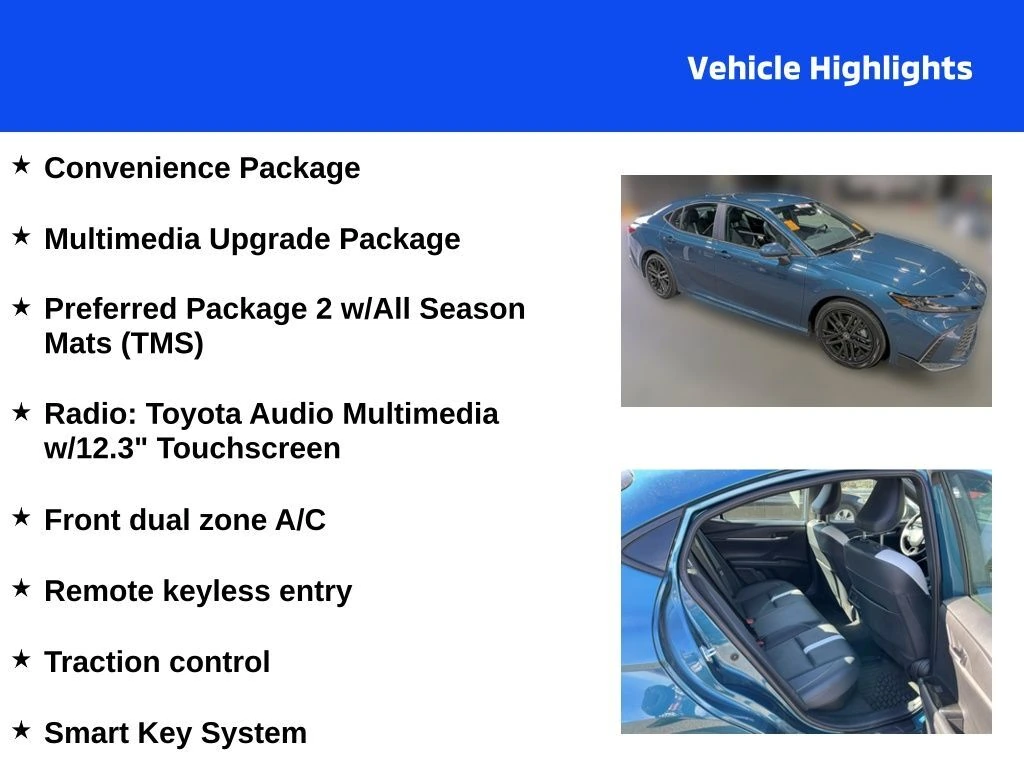 Vehicle Highlights

★ Convenience Package

★ Multimedia Upgrade Package

★ Preferred Package 2 w/All Season Mats (TMS)

★ Radio: Toyota Audio Multimedia w/12.3" Touchscreen

★ Front dual zone A/C

★ Remote keyless entry

★ Traction control

★ Smart Key System